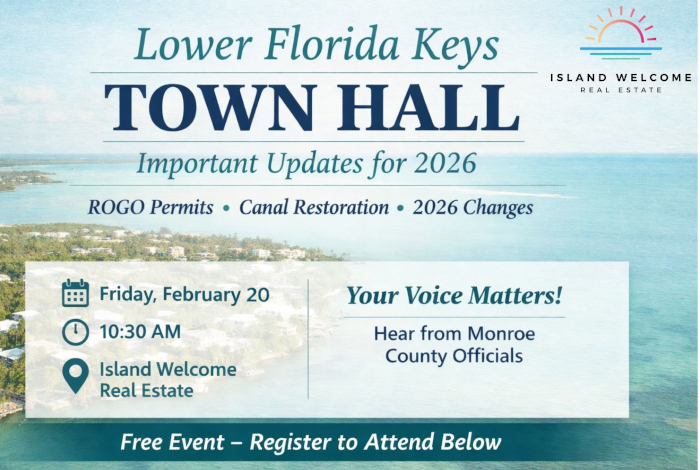 Lower Florida Keys
TOWN HALL
Important Updates for 2026

ISLAND WELCOME
REAL ESTATE

ROGO Permits • Canal Restoration • 2026 Changes

Friday, February 20
10:30 AM
Island Welcome Real Estate

Your Voice Matters!
Hear from Monroe County Officials

Free Event – Register to Attend Below